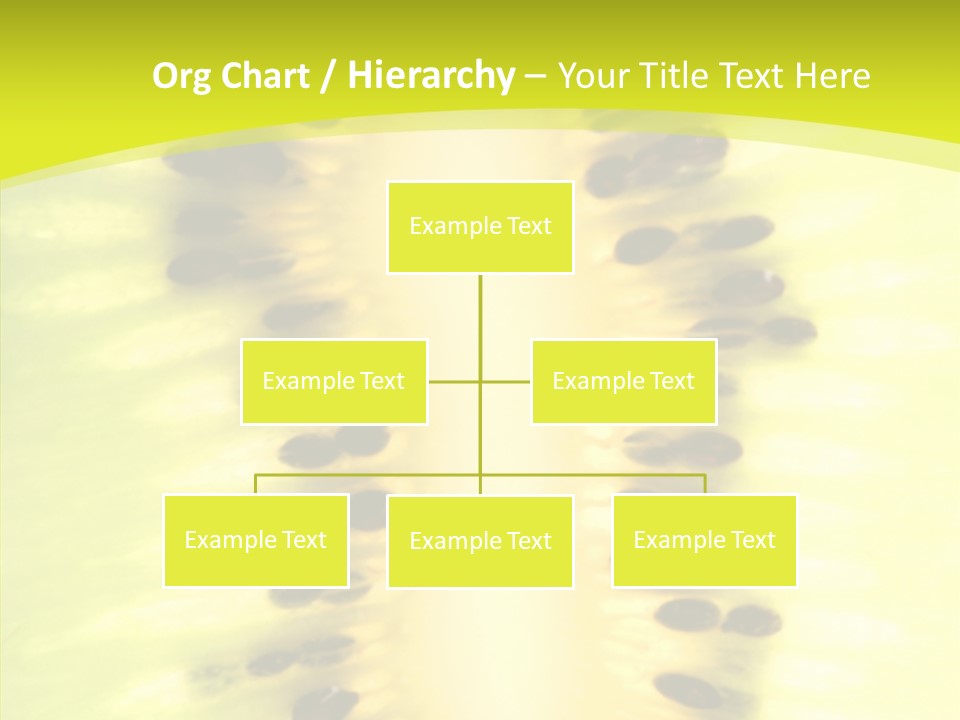 Org Chart / Hierarchy – Your Title Text Here

Example Text

Example Text

Example Text

Example Text

Example Text

Example Text